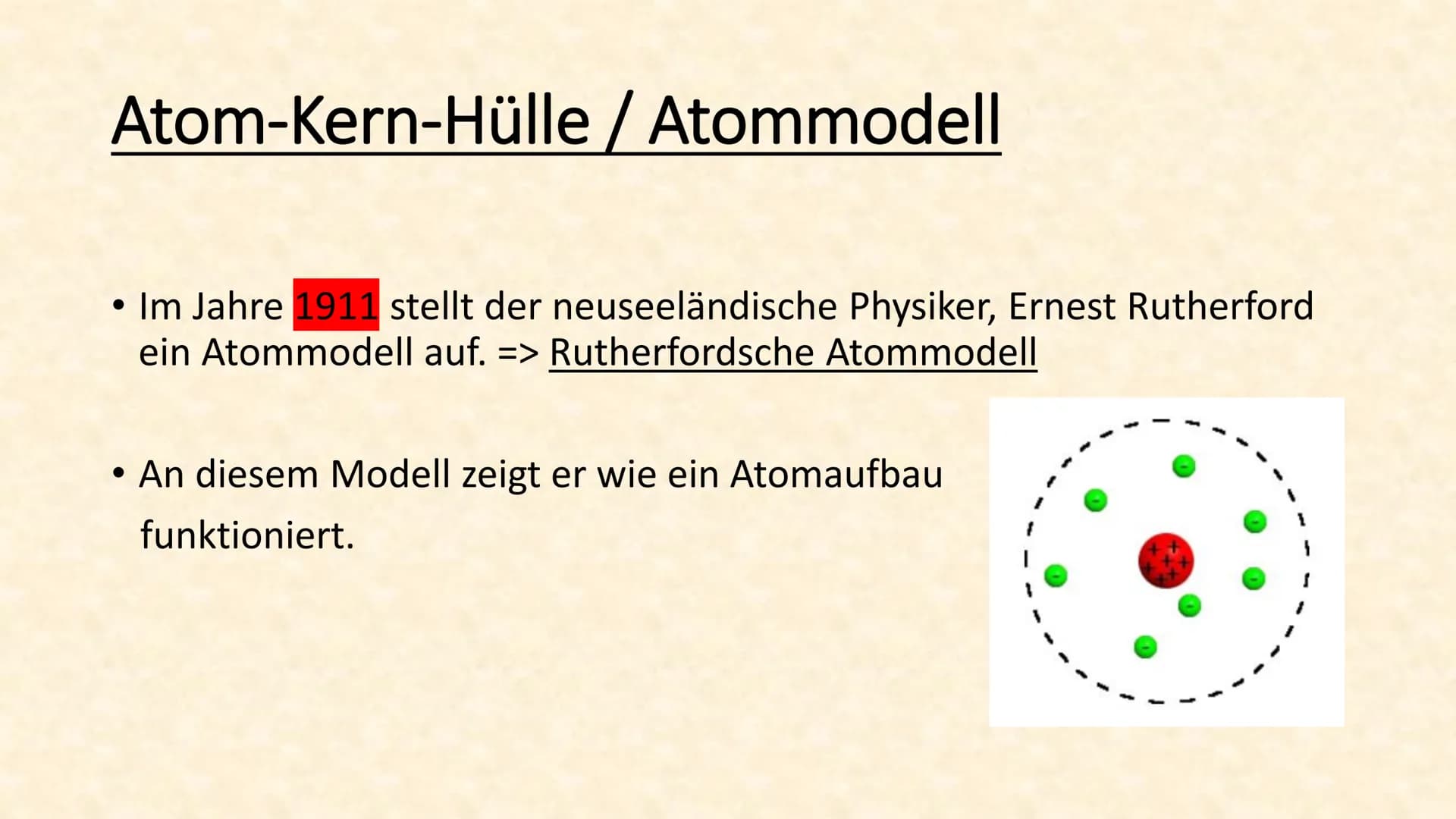 Atom-Kern-Hülle / Atommodell

• Im Jahre 1911 stellt der neuseeländische Physiker, Ernest Rutherford ein Atommodell auf. => Rutherfordsche Atommodell

• An diesem Modell zeigt er wie ein Atomaufbau funktioniert.